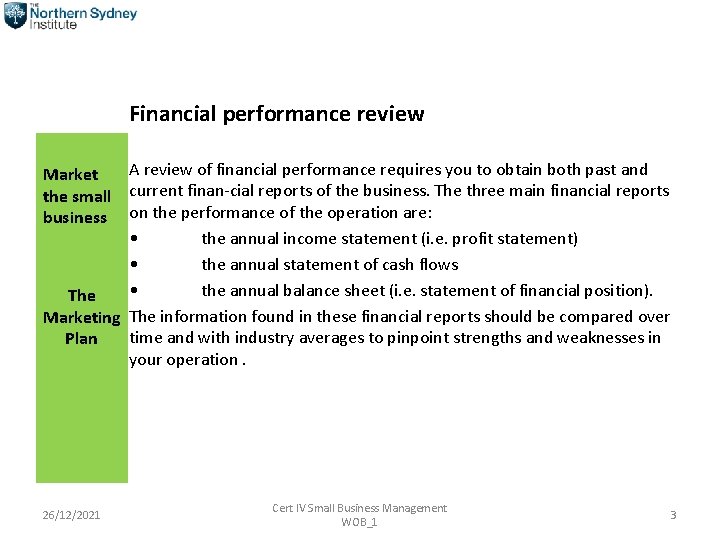 THE Northern Sydney Institute

Financial performance review

Market the small business

The Marketing Plan

A review of financial performance requires you to obtain both past and current finan-cial reports of the business. The three main financial reports on the performance of the operation are:

• the annual income statement (i.e. profit statement)

• the annual statement of cash flows

• the annual balance sheet (i.e. statement of financial position).

The information found in these financial reports should be compared over time and with industry averages to pinpoint strengths and weaknesses in your operation .

26/12/2021

Cert IV Small Business Management WOB_1

3